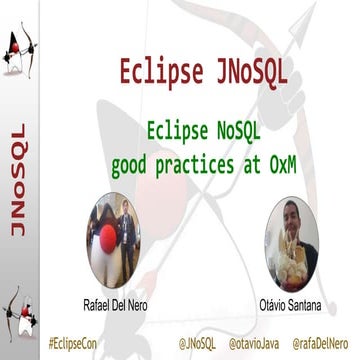 JNoSQL

Eclipse JNoSQL

Eclipse NoSQL
good practices at OxM

Rafael Del Nero

Otávio Santana

#EclipseCon @JNoSQL @otavioJava @rafaDelNero